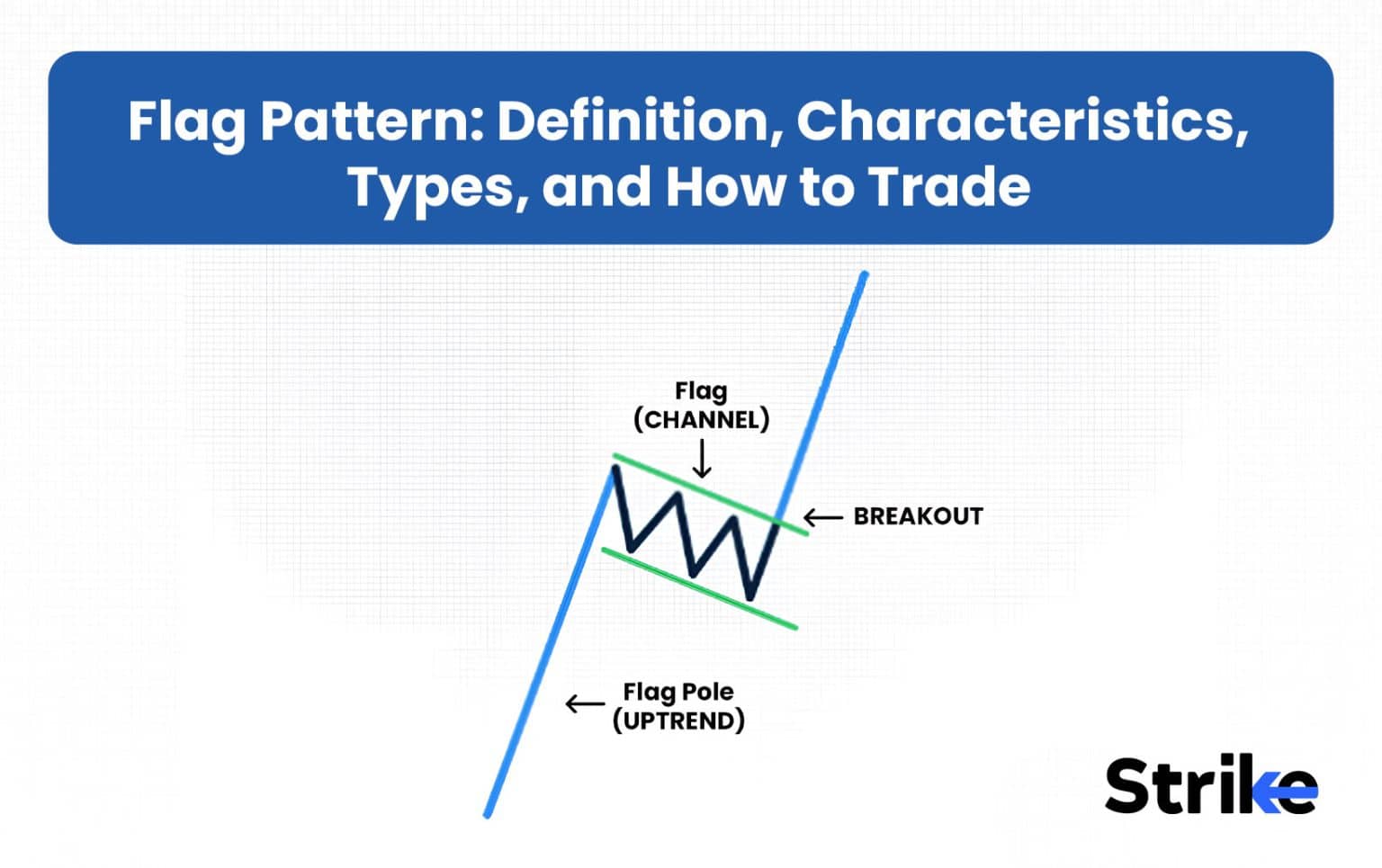 Flag Pattern: Definition, Characteristics, Types, and How to Trade

Flag
(CHANNEL)

BREAKOUT

Flag Pole
(UPTREND)

Strike